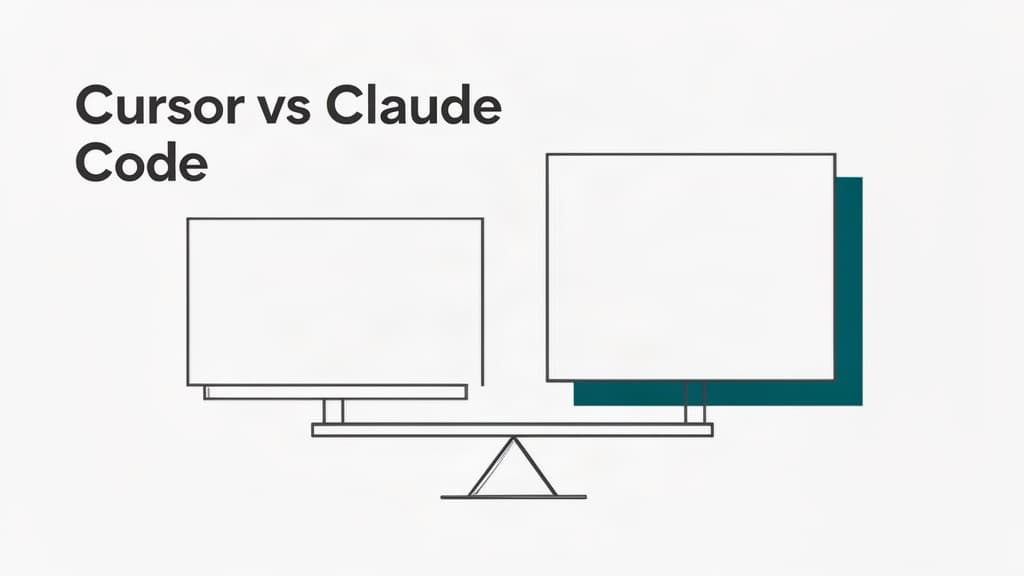 Cursor vs Claude Code